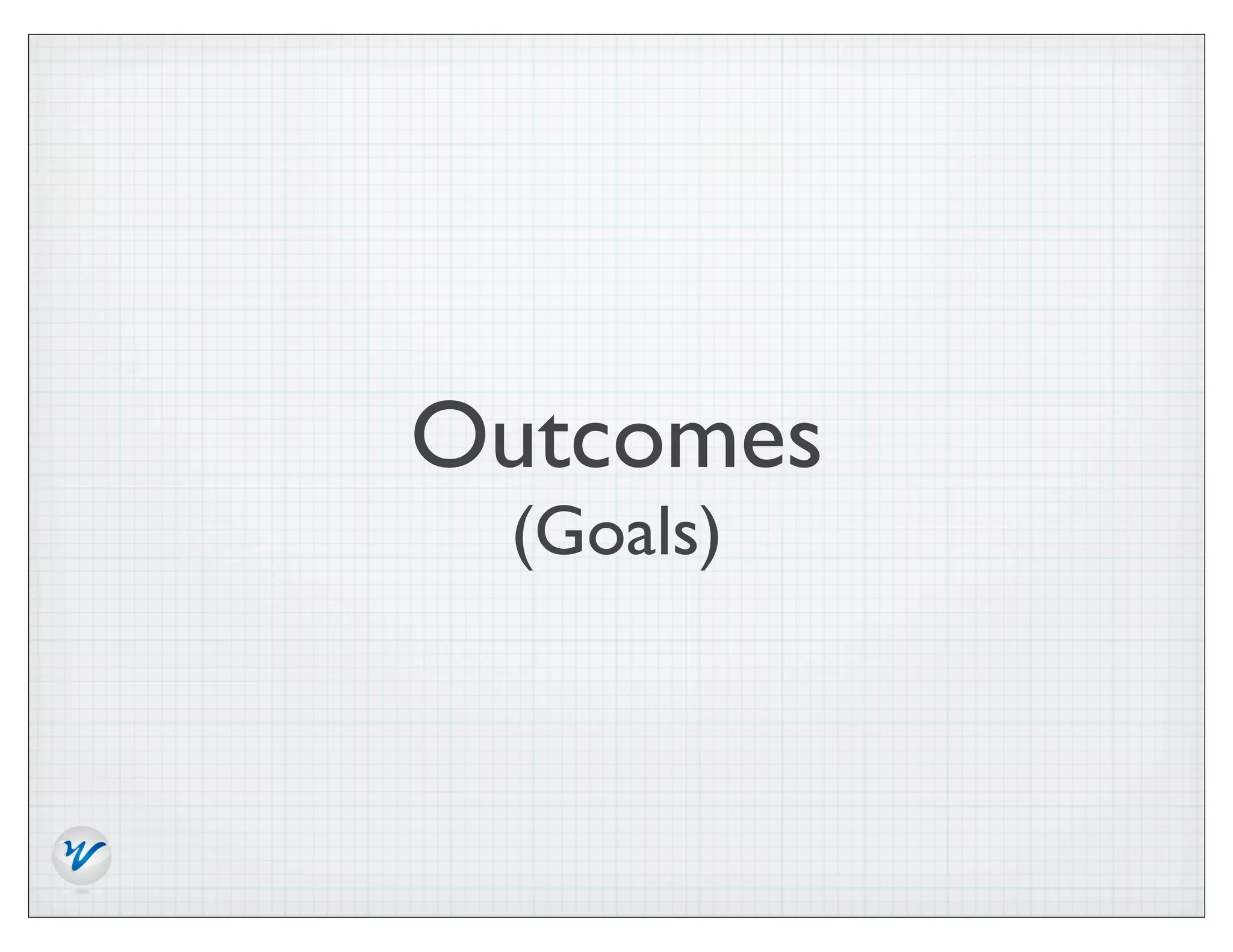 Outcomes
(Goals)